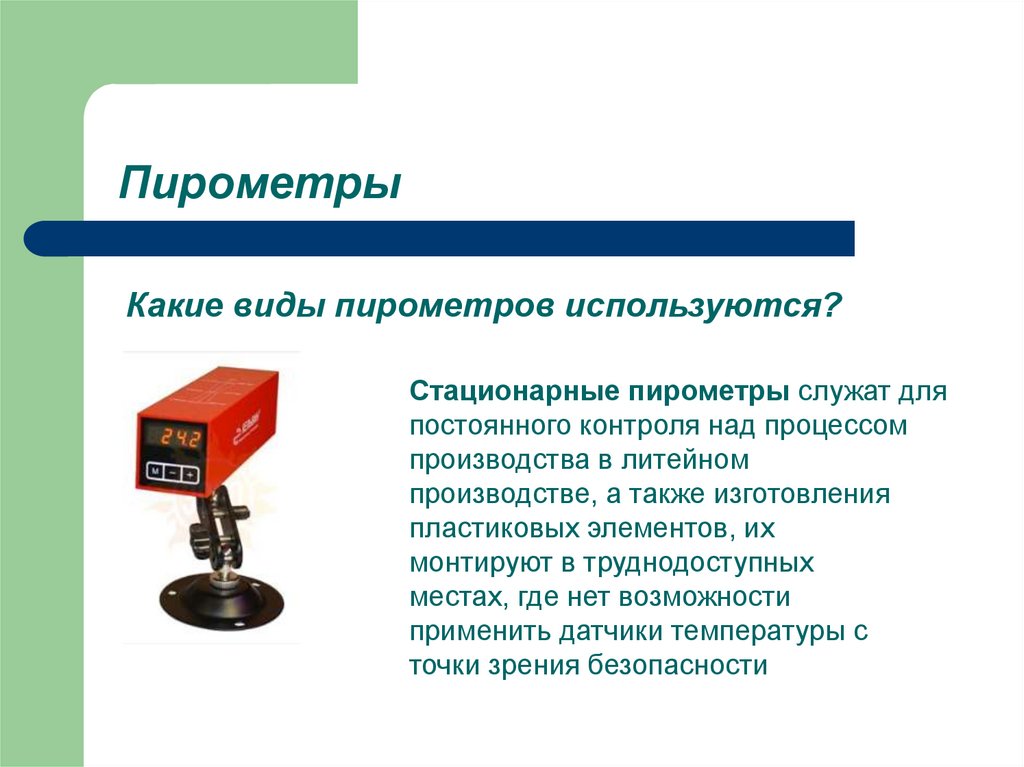 Пирометры

Какие виды пирометров используются?

242

M − +

Стационарные пирометры служат для постоянного контроля над процессом производства в литейном производстве, а также изготовления пластиковых элементов, их монтируют в труднодоступных местах, где нет возможности применить датчики температуры с точки зрения безопасности